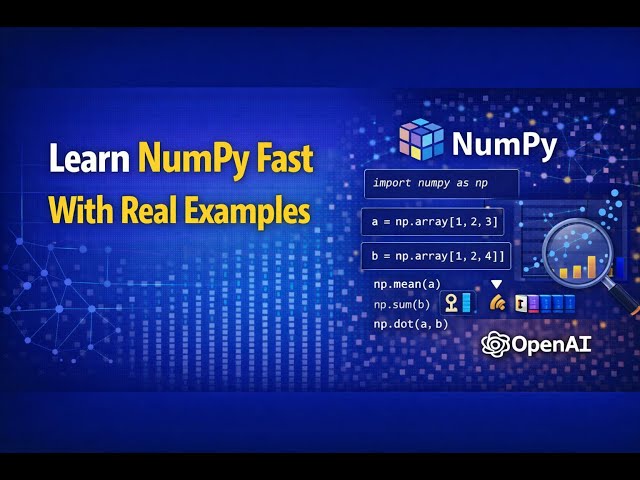 Learn NumPy Fast
With Real Examples

NumPy

import numpy as np

a = np.array[1, 2, 3]

b = np.array[1, 2, 4]]

np.mean(a)
np.sum(b)
np.dot(a, b)

OpenAI